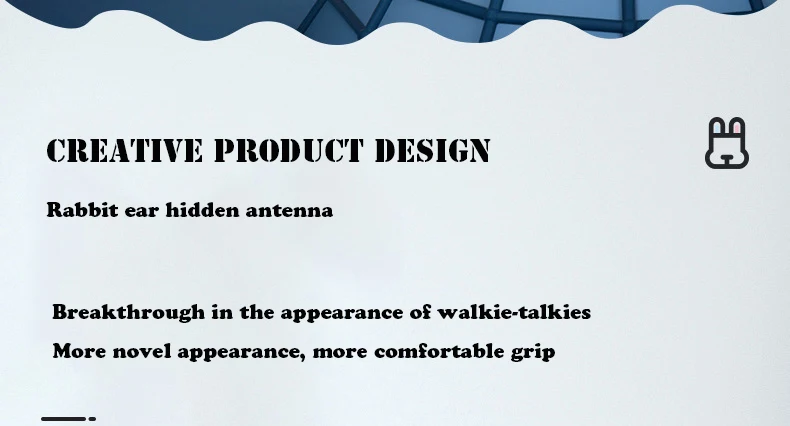 CREATIVE PRODUCT DESIGN

Rabbit ear hidden antenna

Breakthrough in the appearance of walkie-talkies

More novel appearance, more comfortable grip